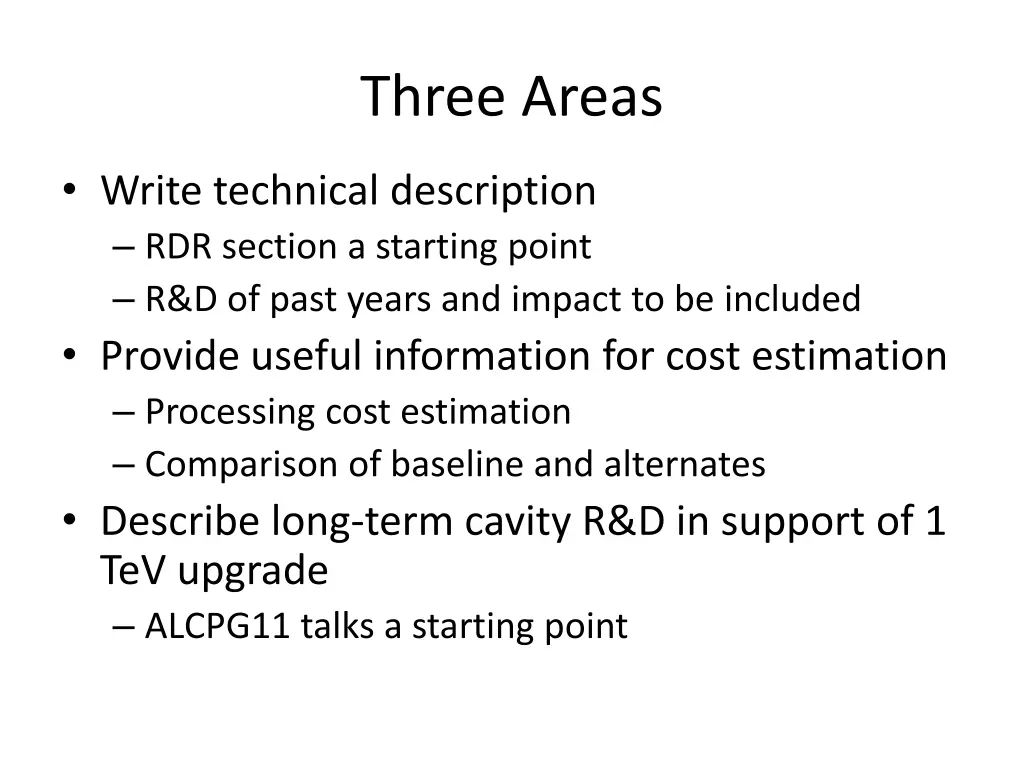 Three Areas

• Write technical description
– RDR section a starting point
– R&D of past years and impact to be included
• Provide useful information for cost estimation
– Processing cost estimation
– Comparison of baseline and alternates
• Describe long-term cavity R&D in support of 1 TeV upgrade
– ALCPG11 talks a starting point